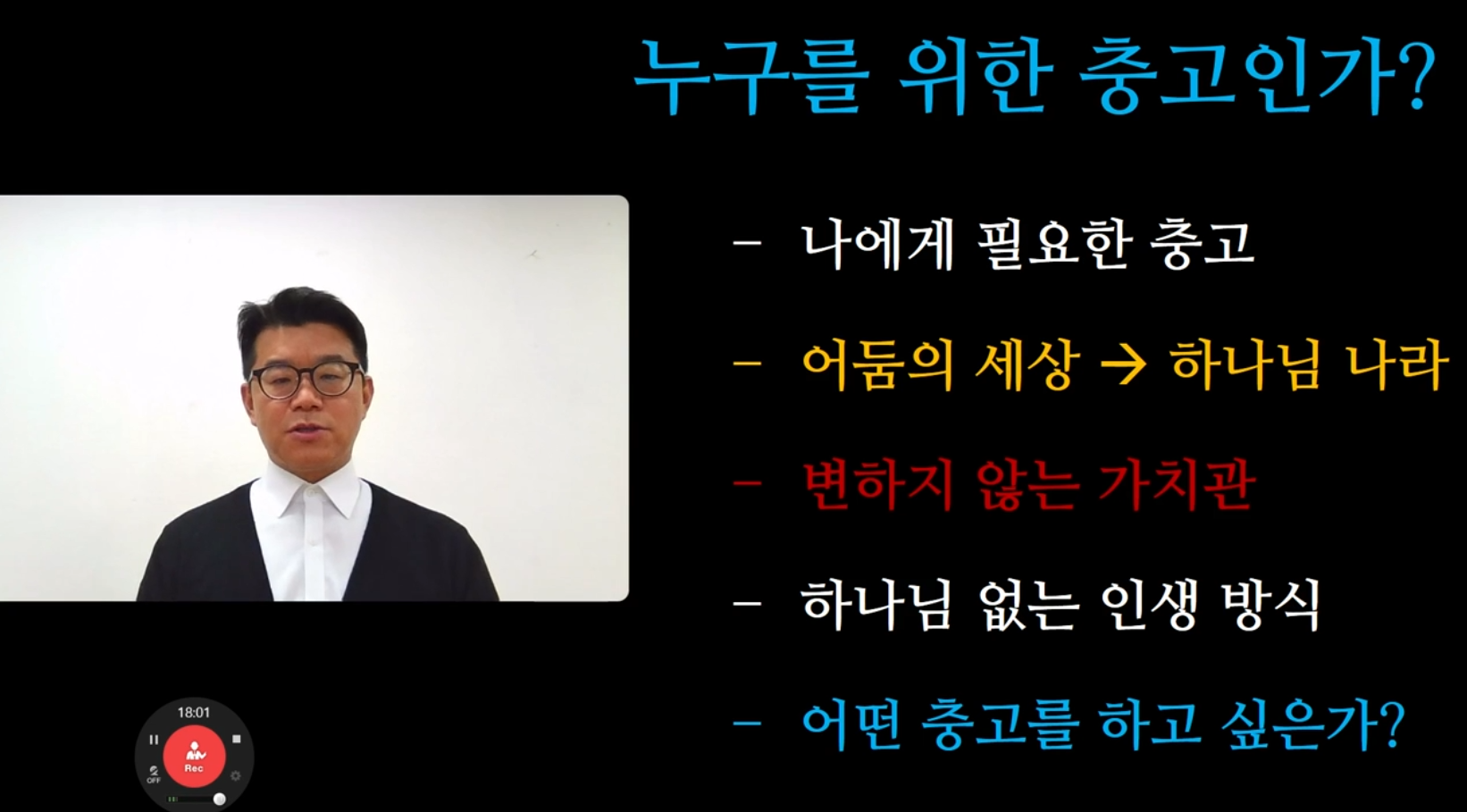 누구를 위한 충고인가?

- 나에게 필요한 충고

- 어둠의 세상 → 하나님 나라

- 변하지 않는 가치관

- 하나님 없는 인생 방식

- 어떤 충고를 하고 싶은가?

18:01
Rec
OFF